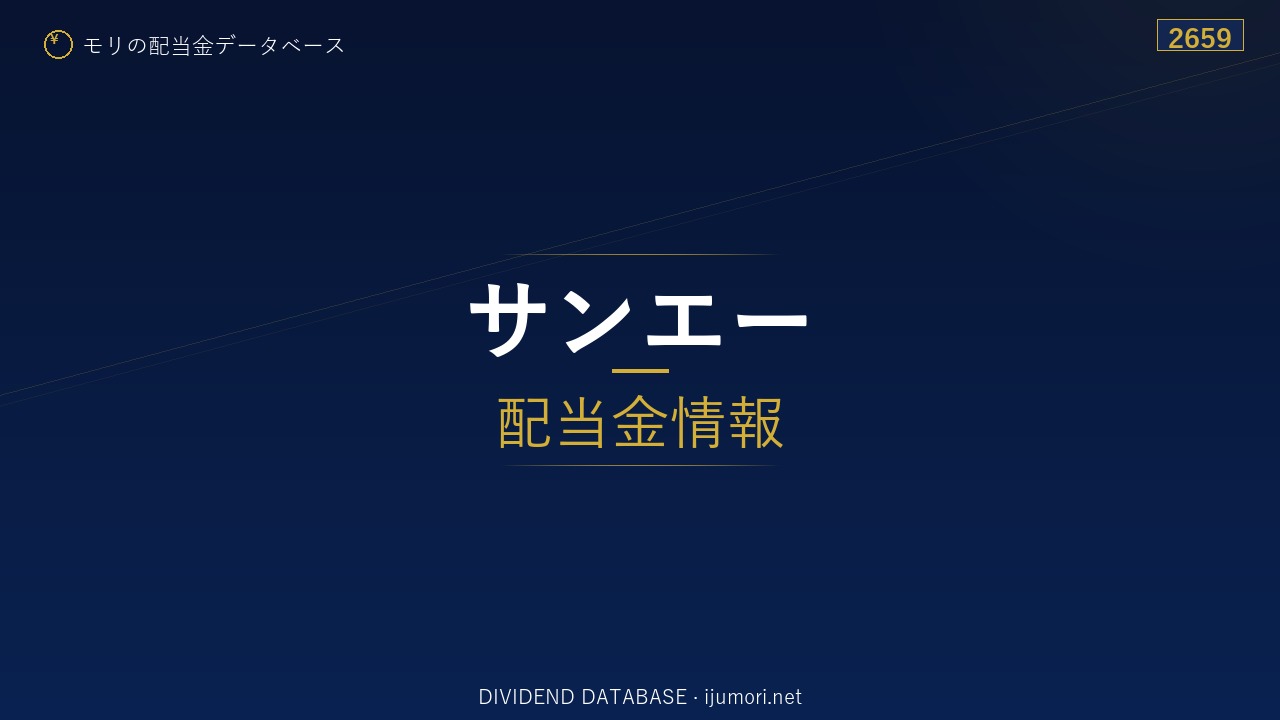 ¥ モリの配当金データベース

2659

サンエー

配当金情報

DIVIDEND DATABASE · ijumori.net